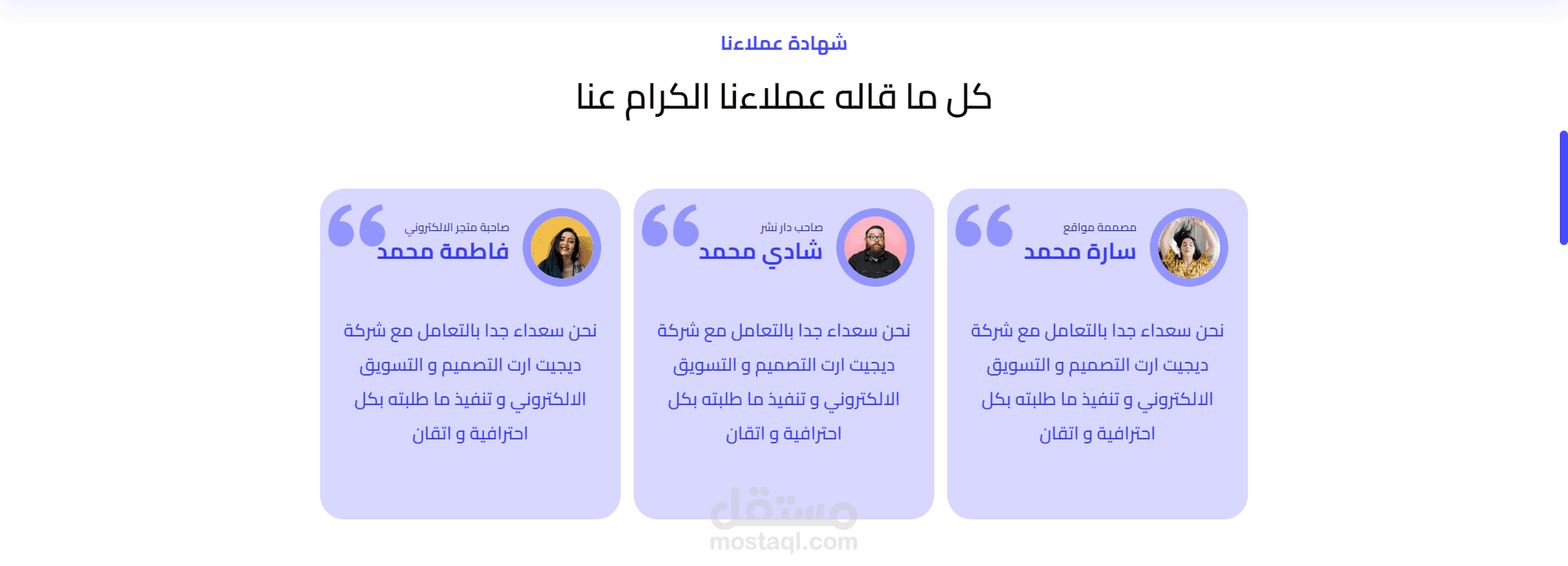 شهادة عملاءنا

كل ما قاله عملاءنا الكرام عنا

مصممة مواقع
سارة محمد

نحن سعداء جدا بالتعامل مع شركة ديجيت ارت التصميم و التسويق الالكتروني و تنفيذ ما طلبته بكل احترافية و اتقان

صاحب دار نشر
شادي محمد

نحن سعداء جدا بالتعامل مع شركة ديجيت ارت التصميم و التسويق الالكتروني و تنفيذ ما طلبته بكل احترافية و اتقان

صاحبة متجر الالكتروني
فاطمة محمد

نحن سعداء جدا بالتعامل مع شركة ديجيت ارت التصميم و التسويق الالكتروني و تنفيذ ما طلبته بكل احترافية و اتقان

مستقل
mostaql.com